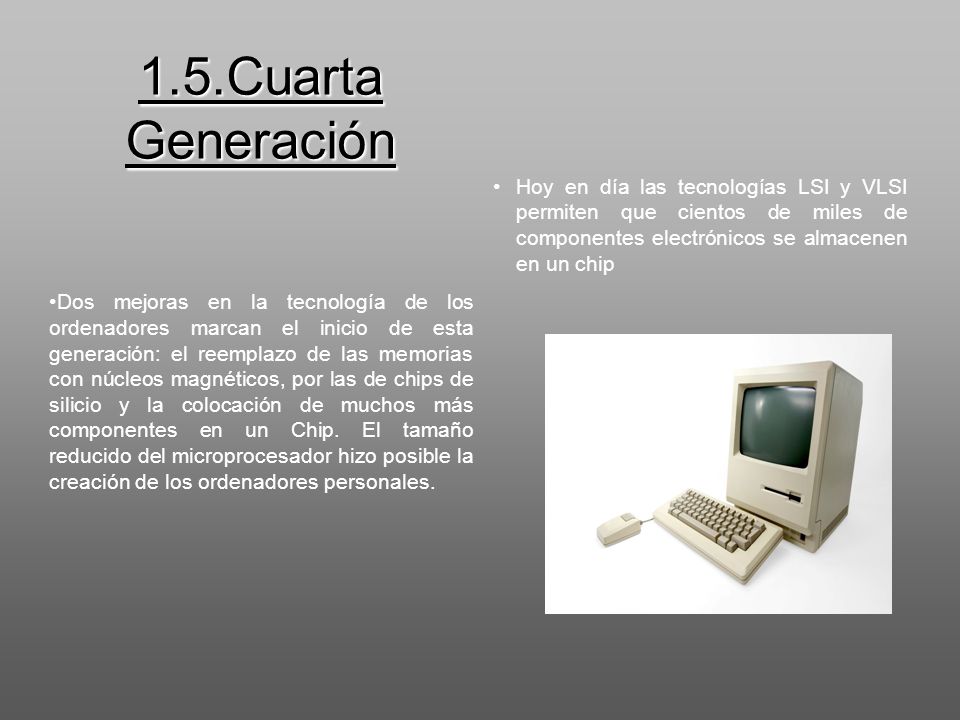 1.5.Cuarta Generación

•Dos mejoras en la tecnología de los ordenadores marcan el inicio de esta generación: el reemplazo de las memorias con núcleos magnéticos, por las de chips de silicio y la colocación de muchos más componentes en un Chip. El tamaño reducido del microprocesador hizo posible la creación de los ordenadores personales.

• Hoy en día las tecnologías LSI y VLSI permiten que cientos de miles de componentes electrónicos se almacenen en un chip